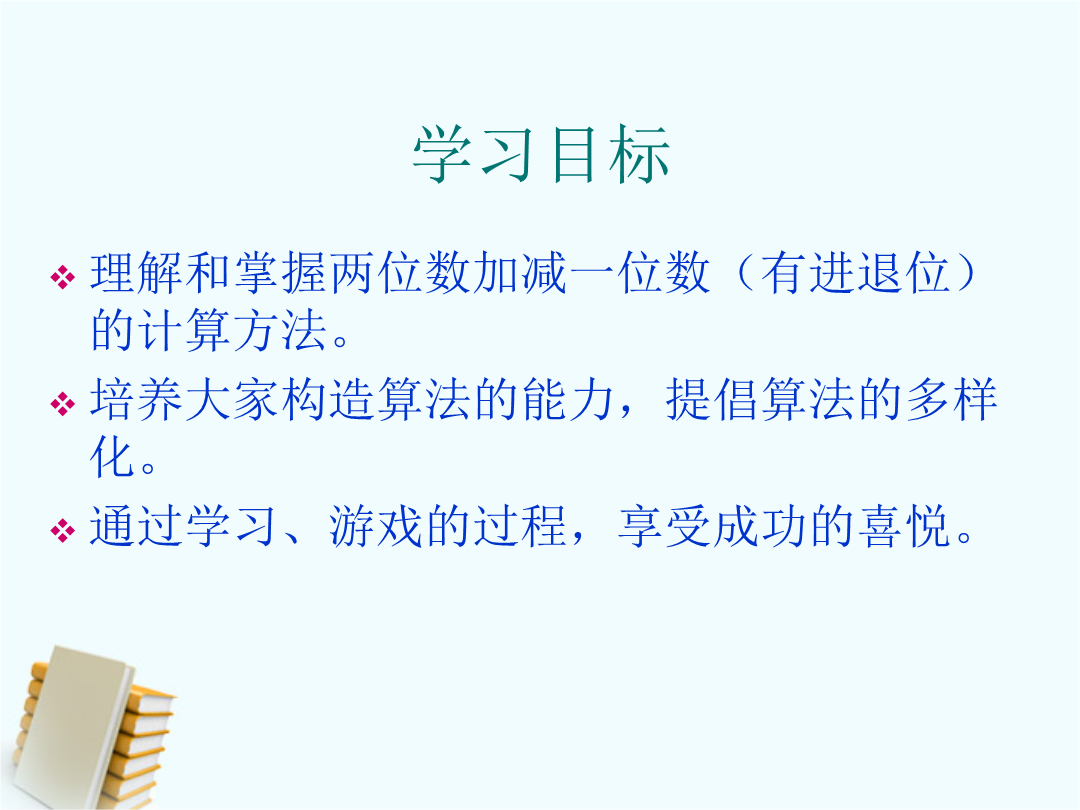 学习目标

❖ 理解和掌握两位数加减一位数（有进退位）的计算方法。

❖ 培养大家构造算法的能力，提倡算法的多样化。

❖ 通过学习、游戏的过程，享受成功的喜悦。